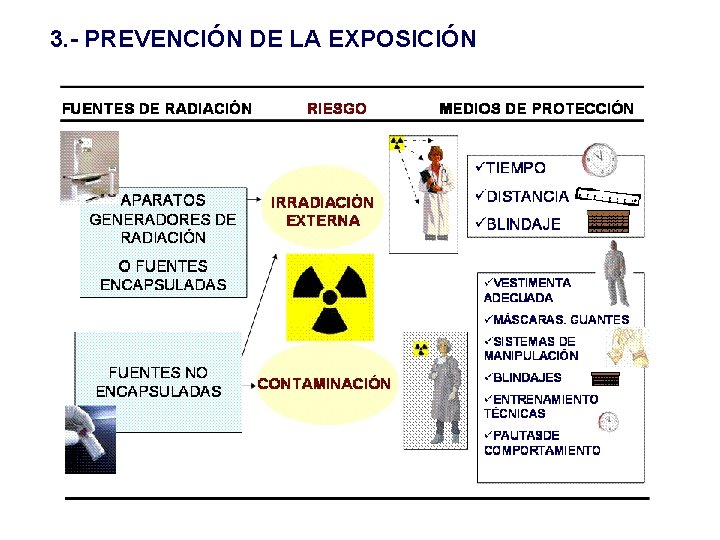 3.- PREVENCIÓN DE LA EXPOSICIÓN

FUENTES DE RADIACIÓN

RIESGO

MEDIOS DE PROTECCIÓN

APARATOS GENERADORES DE RADIACIÓN

O FUENTES ENCAPSULADAS

IRRADIACIÓN EXTERNA

✓TIEMPO
✓DISTANCIA
✓BLINDAJE

FUENTES NO ENCAPSULADAS

CONTAMINACIÓN

✓VESTIMENTA ADECUADA
✓MÁSCARAS. GUANTES
✓SISTEMAS DE MANIPULACIÓN
✓BLINDAJES
✓ENTRENAMIENTO TÉCNICAS
✓PAUTASDE COMPORTAMIENTO